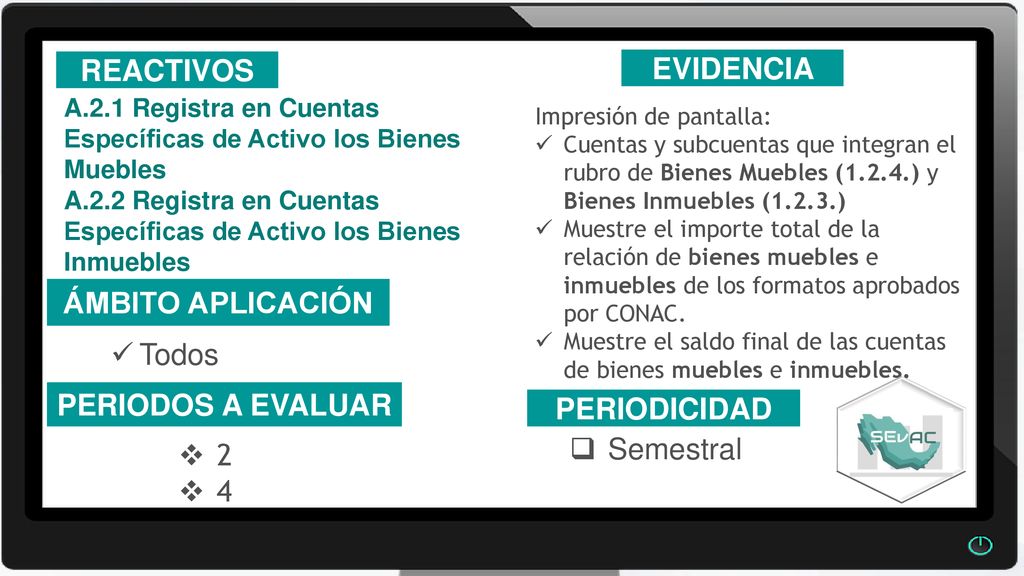 REACTIVOS

A.2.1 Registra en Cuentas Específicas de Activo los Bienes Muebles
A.2.2 Registra en Cuentas Específicas de Activo los Bienes Inmuebles

ÁMBITO APLICACIÓN

✓ Todos

PERIODOS A EVALUAR

❖ 2
❖ 4

EVIDENCIA

Impresión de pantalla:
✓ Cuentas y subcuentas que integran el rubro de Bienes Muebles (1.2.4.) y Bienes Inmuebles (1.2.3.)
✓ Muestre el importe total de la relación de bienes muebles e inmuebles de los formatos aprobados por CONAC.
✓ Muestre el saldo final de las cuentas de bienes muebles e inmuebles.

PERIODICIDAD

❑ Semestral

SEVAC